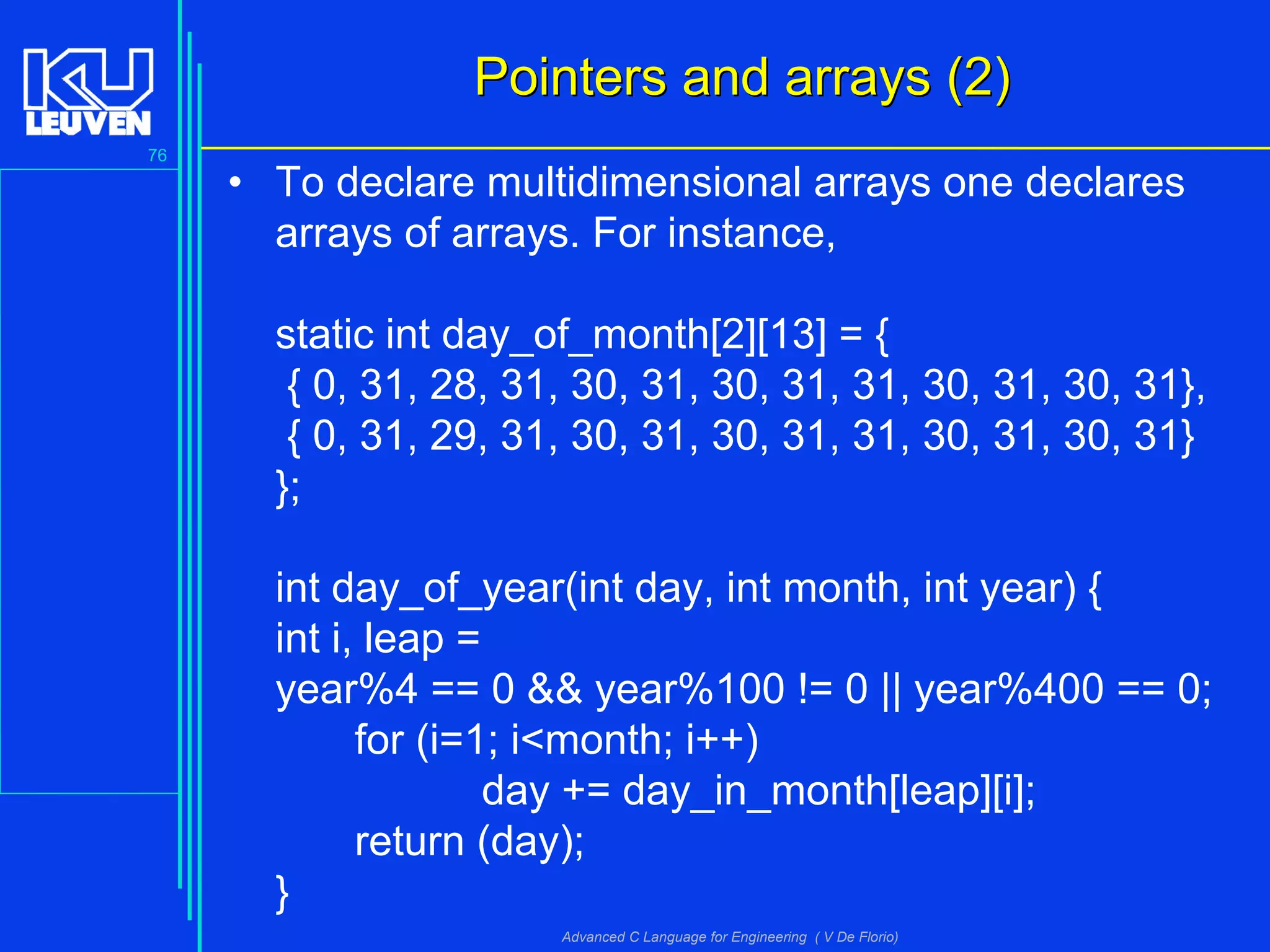 KU LEUVEN

76

Pointers and arrays (2)

• To declare multidimensional arrays one declares arrays of arrays. For instance,

static int day_of_month[2][13] = {
{ 0, 31, 28, 31, 30, 31, 30, 31, 31, 30, 31, 30, 31},
{ 0, 31, 29, 31, 30, 31, 30, 31, 31, 30, 31, 30, 31}
};

int day_of_year(int day, int month, int year) {
int i, leap =
year%4 == 0 && year%100 != 0 || year%400 == 0;
for (i=1; i<month; i++)
day += day_in_month[leap][i];
return (day);
}

Advanced C Language for Engineering ( V De Florio)